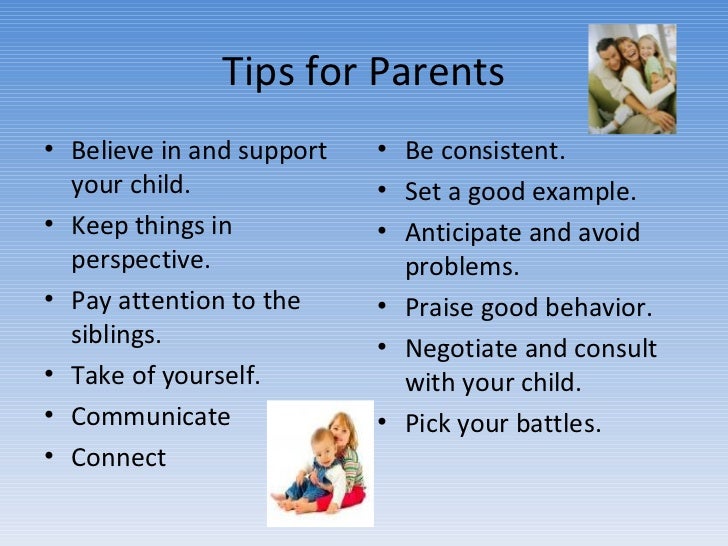 Tips for Parents

• Believe in and support your child.
• Keep things in perspective.
• Pay attention to the siblings.
• Take of yourself.
• Communicate
• Connect

• Be consistent.
• Set a good example.
• Anticipate and avoid problems.
• Praise good behavior.
• Negotiate and consult with your child.
• Pick your battles.